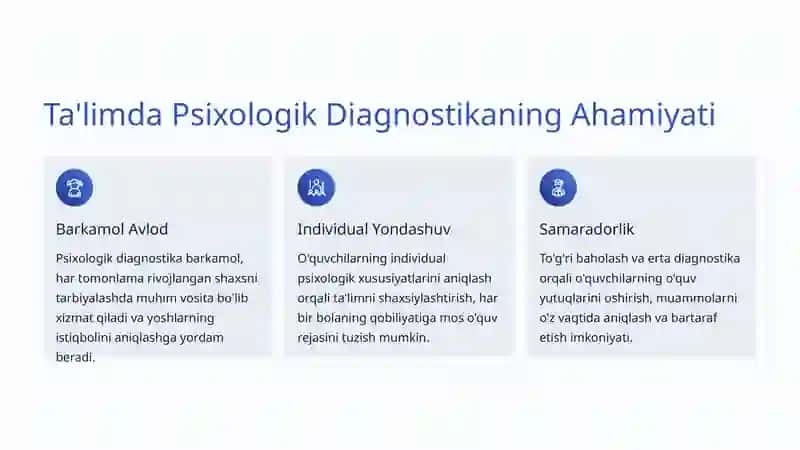 Ta'limda Psixologik Diagnostikaning Ahamiyati

Barkamol Avlod

Psixologik diagnostika barkamol, har tomonlama rivojlangan shaxsni tarbiyalashda muhim vosita bo'lib xizmat qiladi va yoshlarning istiqbolini aniqlashga yordam beradi.

Individual Yondashuv

O'quvchilarning individual psixologik xususiyatlarini aniqlash orqali ta'limni shaxsiylashtirish, har bir bolaning qobiliyatiga mos o'quv rejasini tuzish mumkin.

Samaradorlik

To'g'ri baholash va erta diagnostika orqali o'quvchilarning o'quv yutuqlarini oshirish, muammolarni o'z vaqtida aniqlash va bartaraf etish imkoniyati.